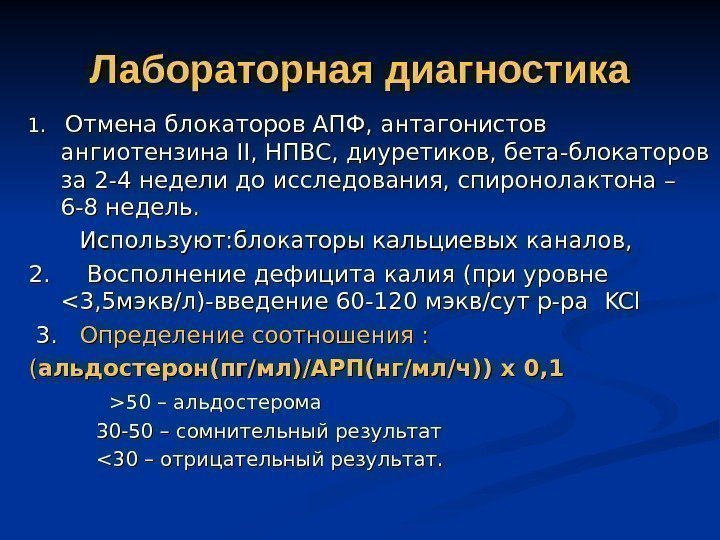 Лабораторная диагностика

1. Отмена блокаторов АПФ, антагонистов ангиотензина II, НПВС, диуретиков, бета-блокаторов за 2-4 недели до исследования, спиронолактона – 6-8 недель.

Используют:блокаторы кальциевых каналов,

2. Восполнение дефицита калия (при уровне <3,5мэкв/л)-введение 60-120 мэкв/сут р-ра KCl

3. Определение соотношения :

(альдостерон(пг/мл)/АРП(нг/мл/ч)) х 0,1

>50 – альдостерома

30-50 – сомнительный результат

<30 – отрицательный результат.